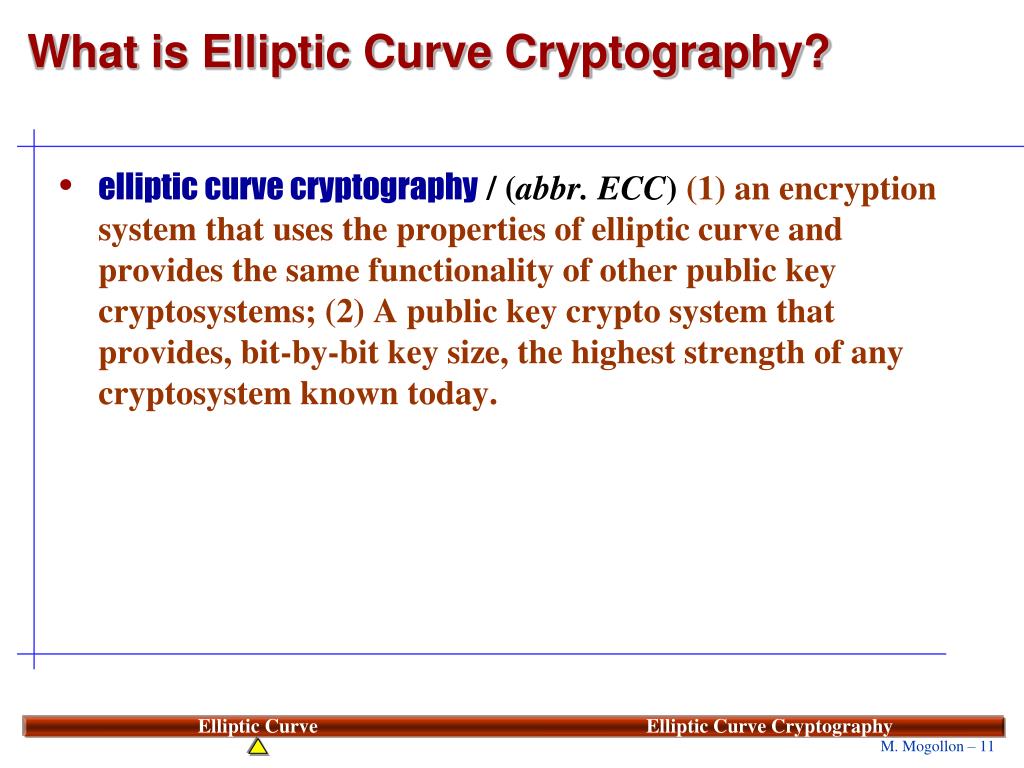 What is Elliptic Curve Cryptography?

• elliptic curve cryptography / (abbr. ECC) (1) an encryption system that uses the properties of elliptic curve and provides the same functionality of other public key cryptosystems; (2) A public key crypto system that provides, bit-by-bit key size, the highest strength of any cryptosystem known today.

Elliptic Curve Elliptic Curve Cryptography

M. Mogollon – 11